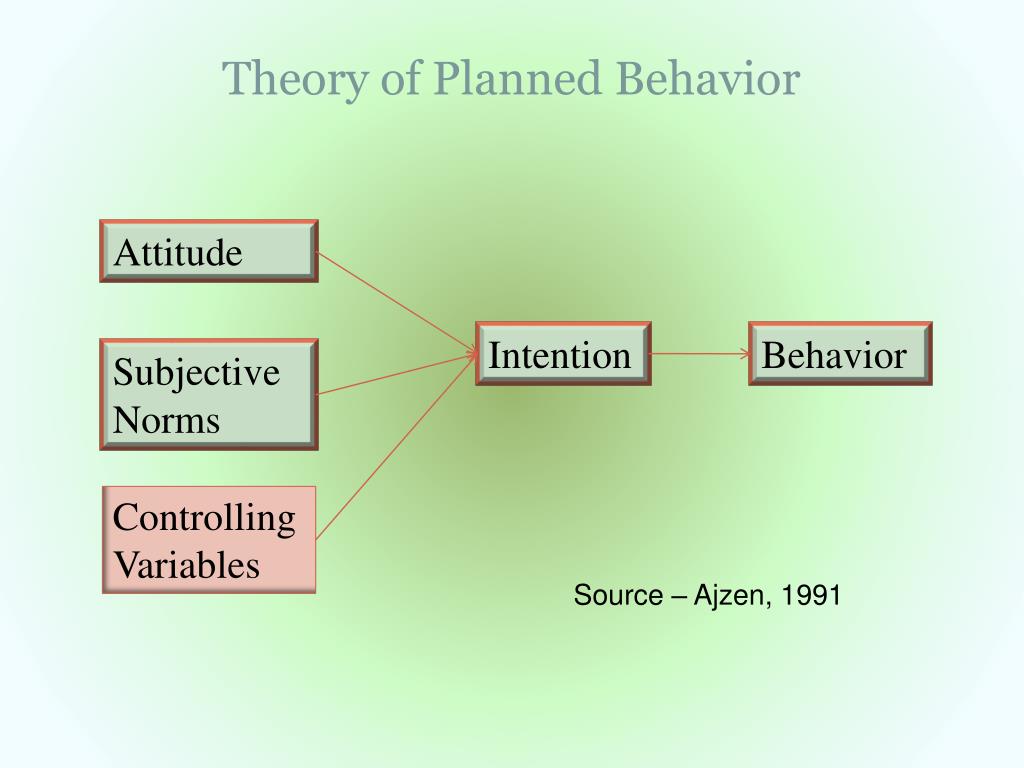 Theory of Planned Behavior

Attitude

Subjective Norms

Controlling Variables

Intention

Behavior

Source – Ajzen, 1991